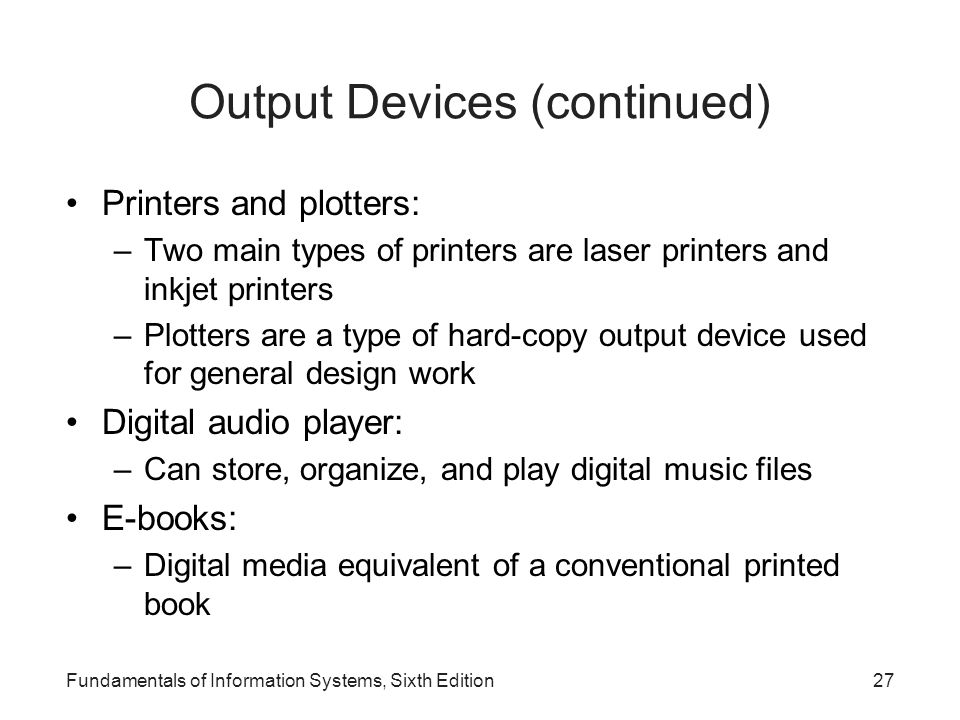 Output Devices (continued)

• Printers and plotters:
– Two main types of printers are laser printers and inkjet printers
– Plotters are a type of hard-copy output device used for general design work
• Digital audio player:
– Can store, organize, and play digital music files
• E-books:
– Digital media equivalent of a conventional printed book

Fundamentals of Information Systems, Sixth Edition

27